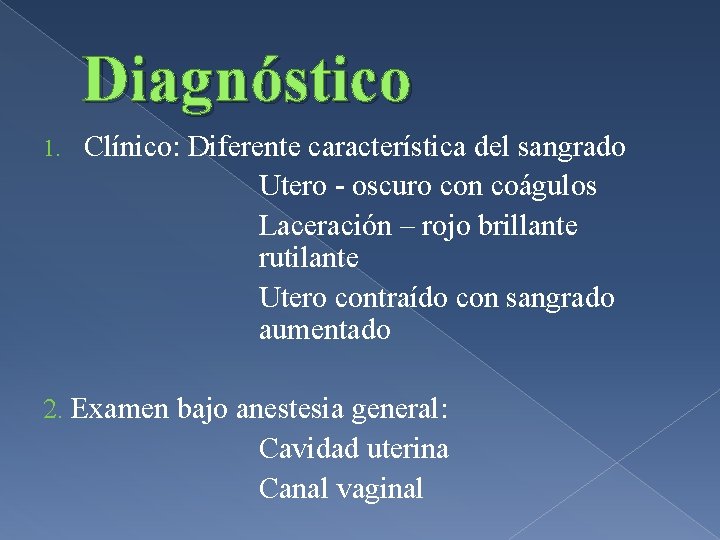 Diagnóstico

1. Clínico: Diferente característica del sangrado

Utero - oscuro con coágulos

Laceración – rojo brillante rutilante

Utero contraído con sangrado aumentado

2. Examen bajo anestesia general:

Cavidad uterina

Canal vaginal